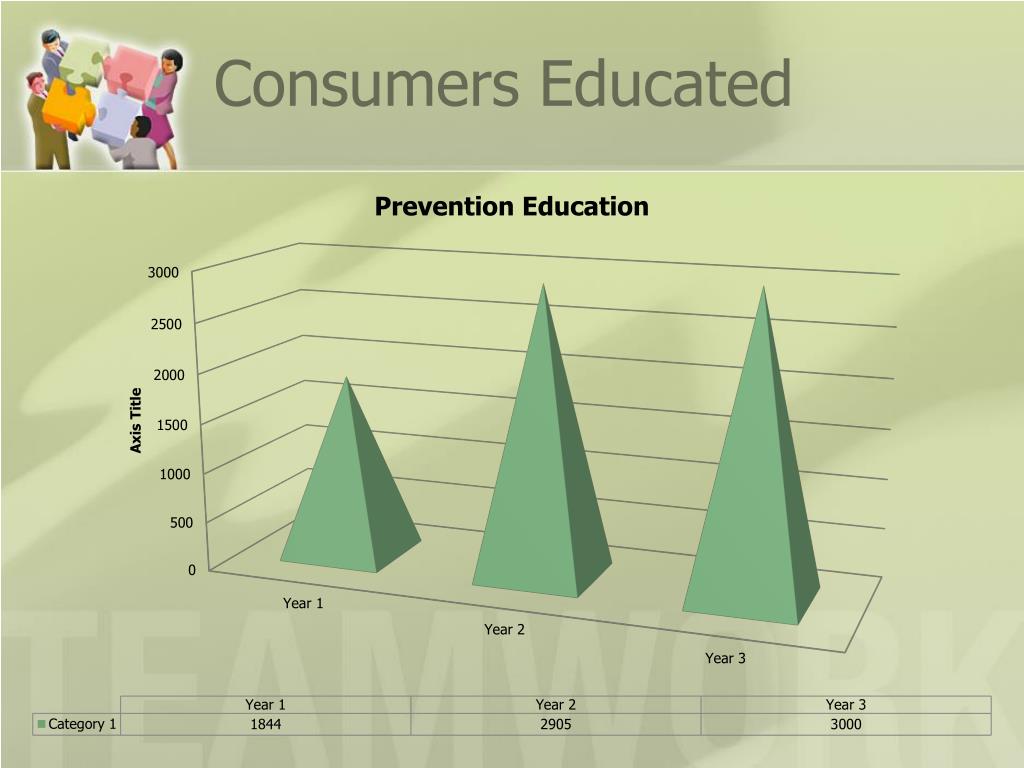 Consumers Educated

Prevention Education

3000
2500
2000
1500
1000
500
0

Axis Title

Year 1
Year 2
Year 3

| | Year 1 | Year 2 | Year 3 |
|---|---|---|---|
| Category 1 | 1844 | 2905 | 3000 |

TEAMWORK